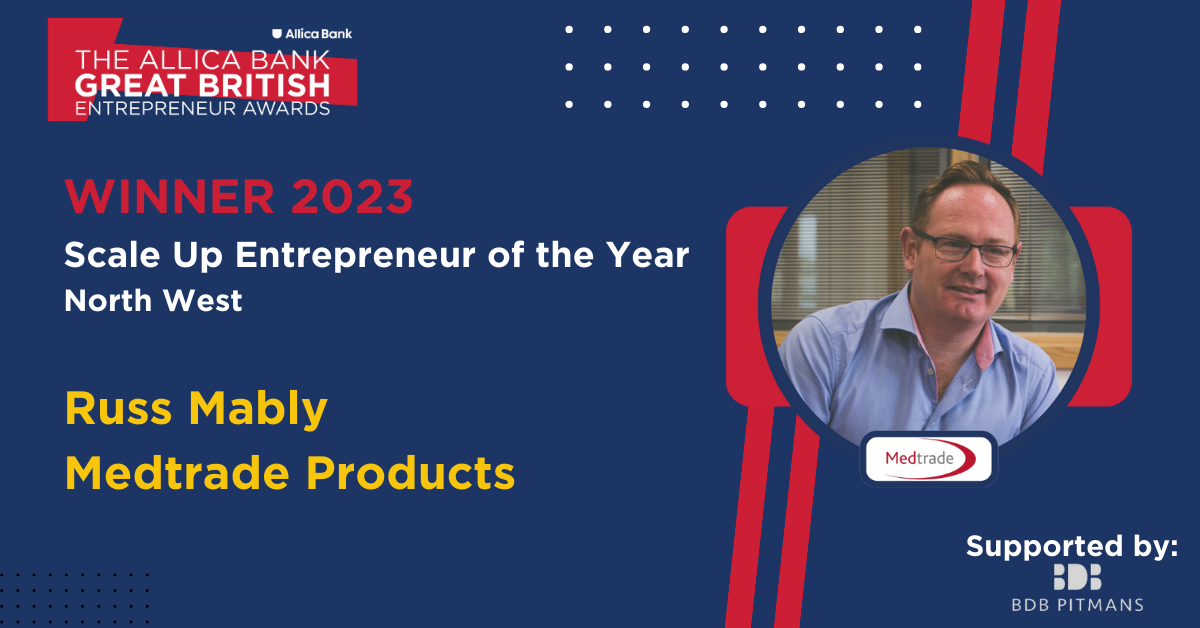 Allica Bank
THE ALLICA BANK
GREAT BRITISH
ENTREPRENEUR AWARDS

WINNER 2023
Scale Up Entrepreneur of the Year
North West

Russ Mably
Medtrade Products

Medtrade

Supported by:
BDB
BDB PITMANS